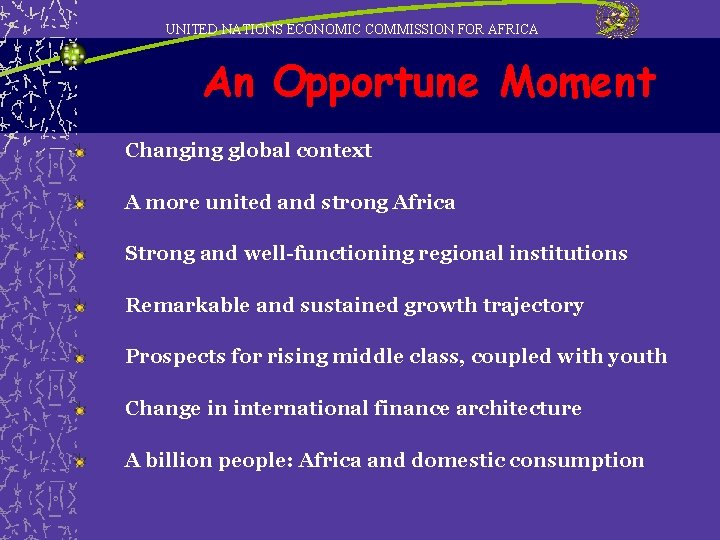 UNITED NATIONS ECONOMIC COMMISSION FOR AFRICA

An Opportune Moment

Changing global context

A more united and strong Africa

Strong and well-functioning regional institutions

Remarkable and sustained growth trajectory

Prospects for rising middle class, coupled with youth

Change in international finance architecture

A billion people: Africa and domestic consumption